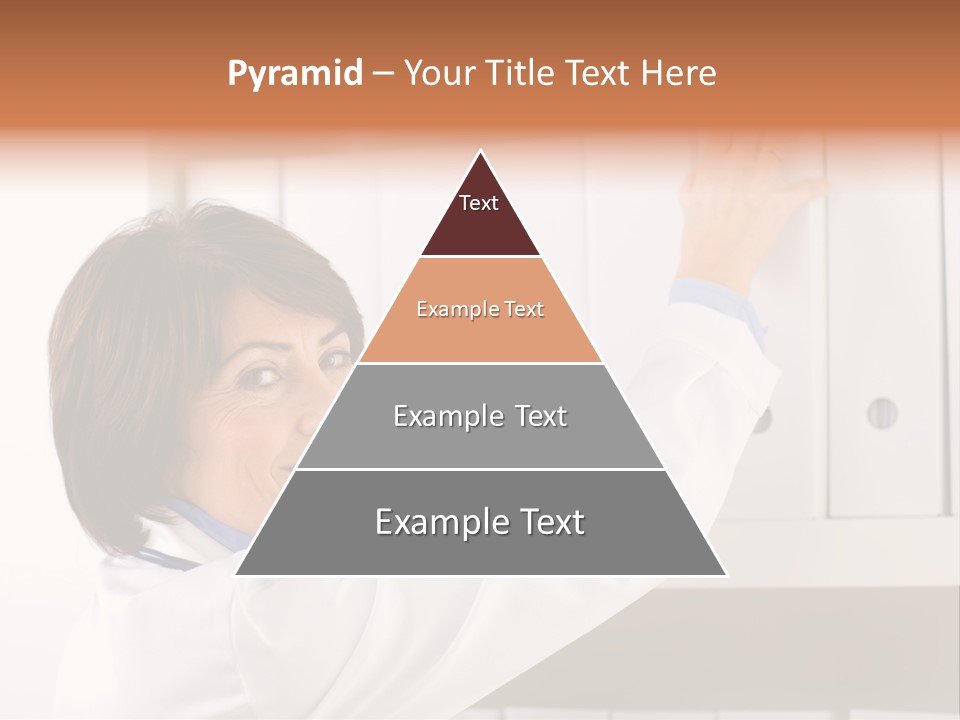 Pyramid – Your Title Text Here

Text

Example Text

Example Text

Example Text